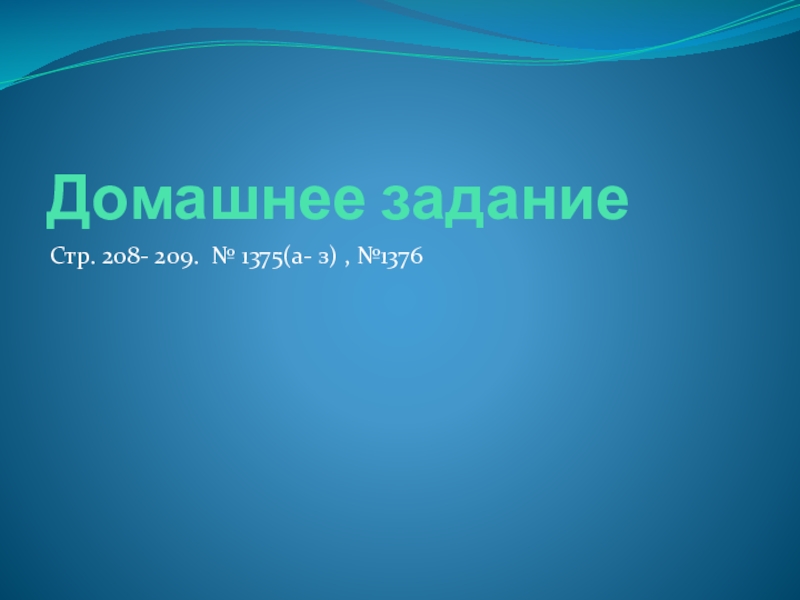 Домашнее задание

Стр. 208- 209. № 1375(а- з) , №1376